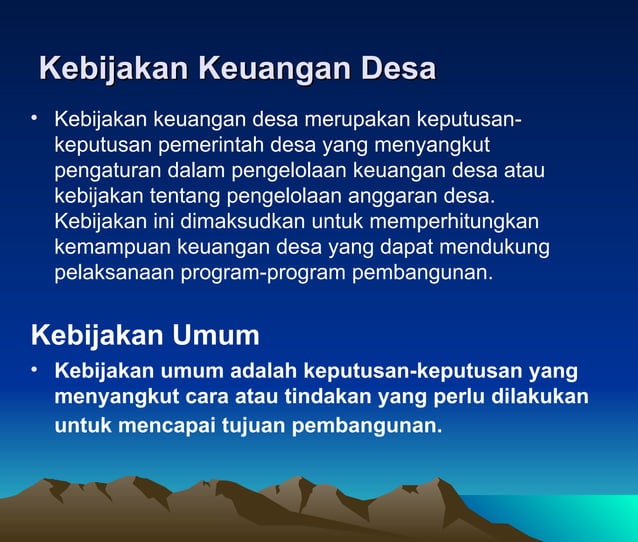 Kebijakan Keuangan Desa

• Kebijakan keuangan desa merupakan keputusan-keputusan pemerintah desa yang menyangkut pengaturan dalam pengelolaan keuangan desa atau kebijakan tentang pengelolaan anggaran desa. Kebijakan ini dimaksudkan untuk memperhitungkan kemampuan keuangan desa yang dapat mendukung pelaksanaan program-program pembangunan.

Kebijakan Umum

• Kebijakan umum adalah keputusan-keputusan yang menyangkut cara atau tindakan yang perlu dilakukan untuk mencapai tujuan pembangunan.